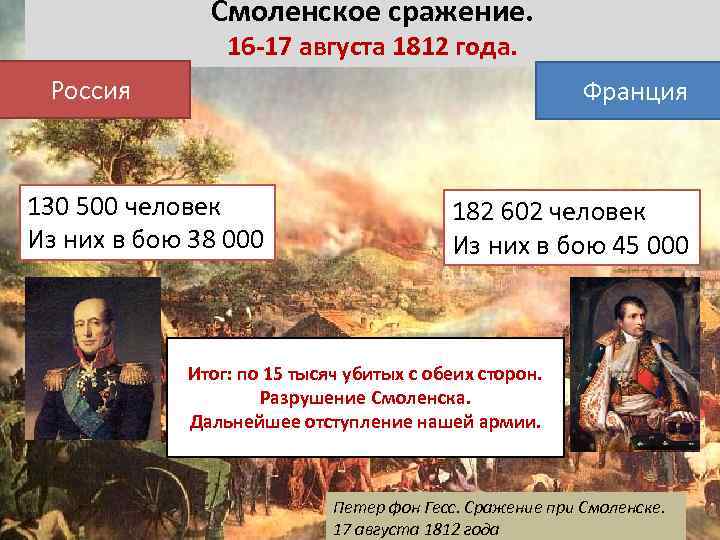 Смоленское сражение.
16-17 августа 1812 года.

Россия

Франция

130 500 человек
Из них в бою 38 000

182 602 человек
Из них в бою 45 000

Итог: по 15 тысяч убитых с обеих сторон.
Разрушение Смоленска.
Дальнейшее отступление нашей армии.

Петер фон Гесс. Сражение при Смоленске.
17 августа 1812 года